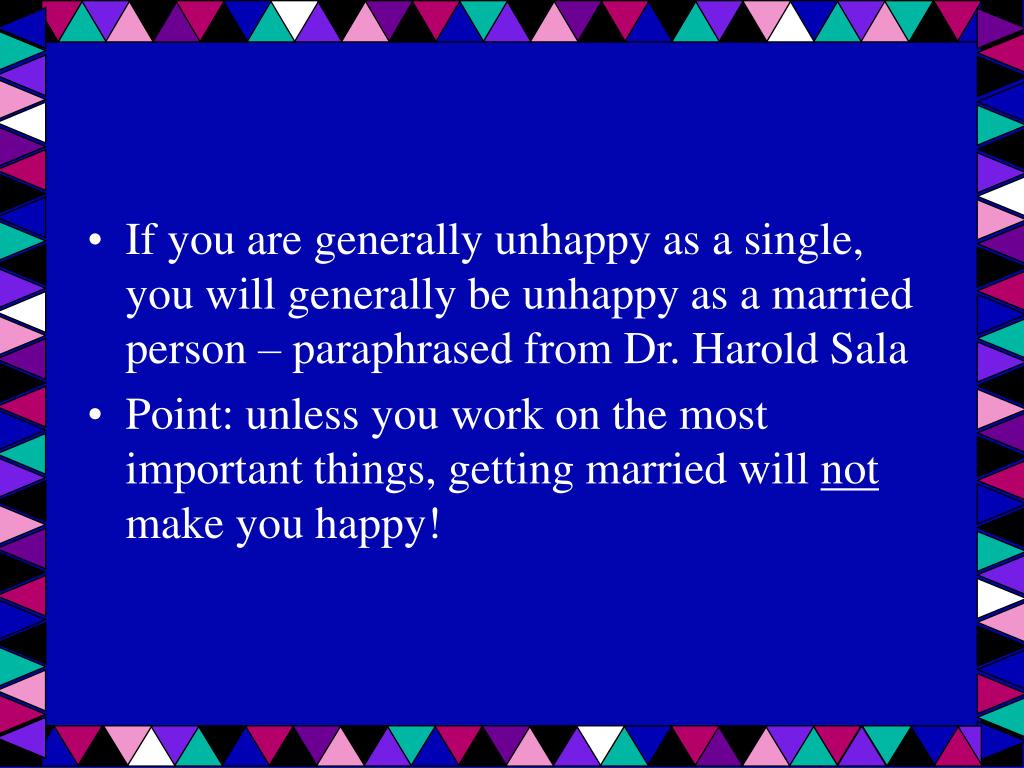 • If you are generally unhappy as a single, you will generally be unhappy as a married person – paraphrased from Dr. Harold Sala

• Point: unless you work on the most important things, getting married will not make you happy!